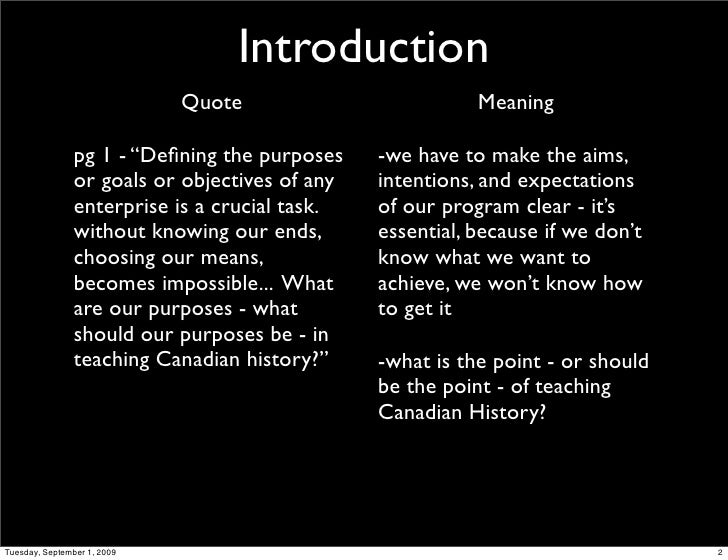 Introduction

Quote

pg 1 - “Defining the purposes or goals or objectives of any enterprise is a crucial task. without knowing our ends, choosing our means, becomes impossible... What are our purposes - what should our purposes be - in teaching Canadian history?”

Meaning

-we have to make the aims, intentions, and expectations of our program clear - it’s essential, because if we don’t know what we want to achieve, we won’t know how to get it

-what is the point - or should be the point - of teaching Canadian History?

Tuesday, September 1, 2009

2